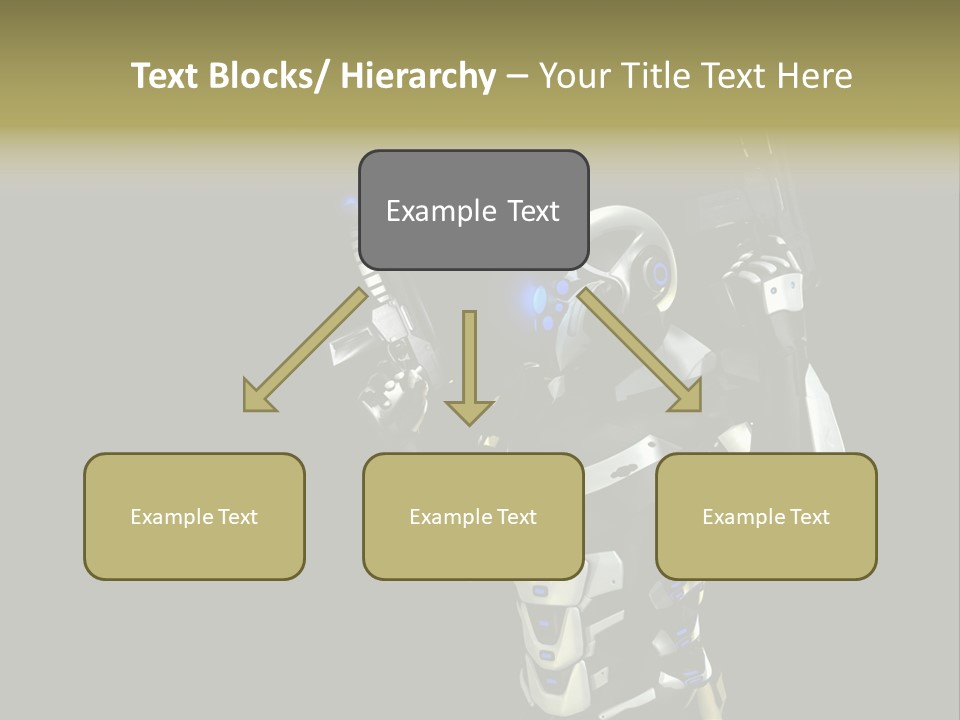 Text Blocks/ Hierarchy – Your Title Text Here

Example Text

Example Text

Example Text

Example Text